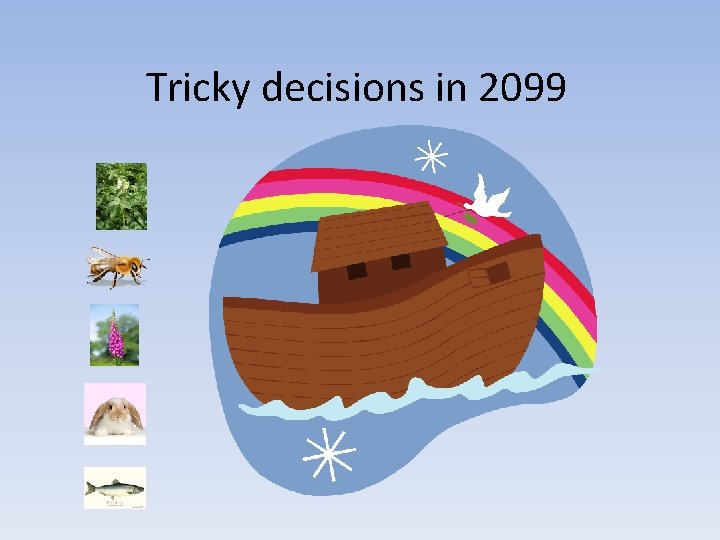 Tricky decisions in 2099